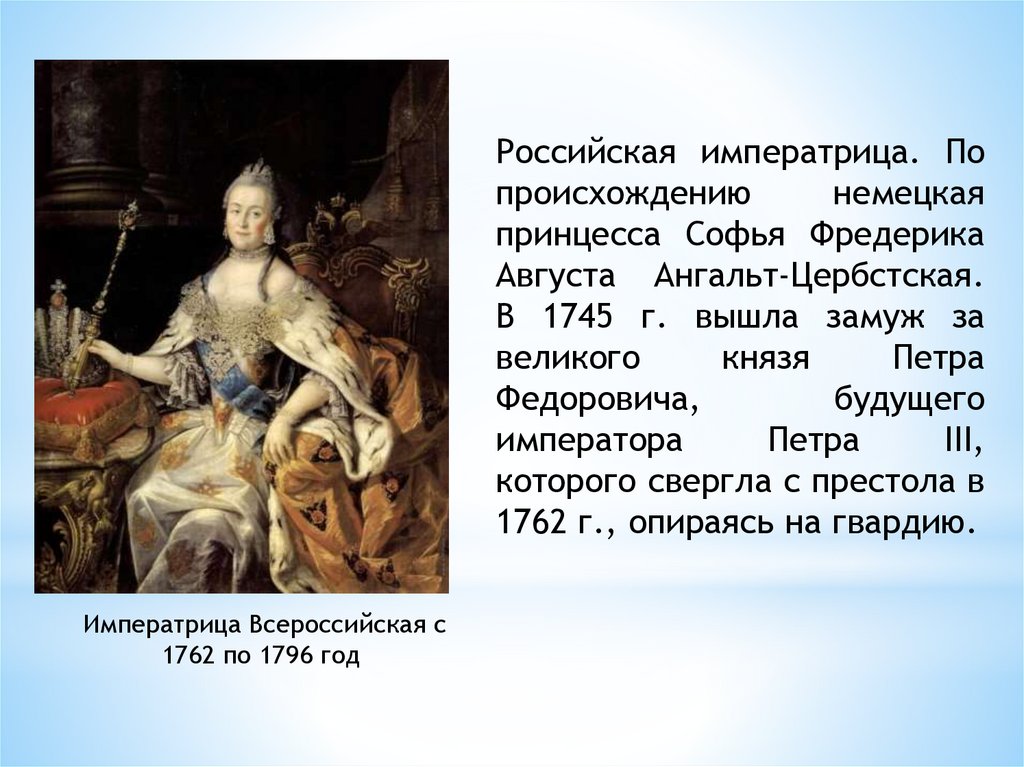 Российская императрица. По происхождению немецкая принцесса Софья Фредерика Августа Ангальт-Цербстская. В 1745 г. вышла замуж за великого князя Петра Федоровича, будущего императора Петра III, которого свергла с престола в 1762 г., опираясь на гвардию.

Императрица Всероссийская с 1762 по 1796 год